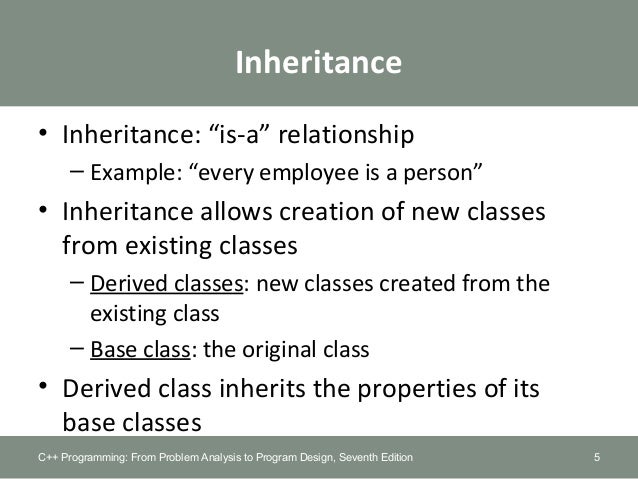 Inheritance

• Inheritance: “is-a” relationship
– Example: “every employee is a person”
• Inheritance allows creation of new classes from existing classes
– Derived classes: new classes created from the existing class
– Base class: the original class
• Derived class inherits the properties of its base classes

C++ Programming: From Problem Analysis to Program Design, Seventh Edition 5